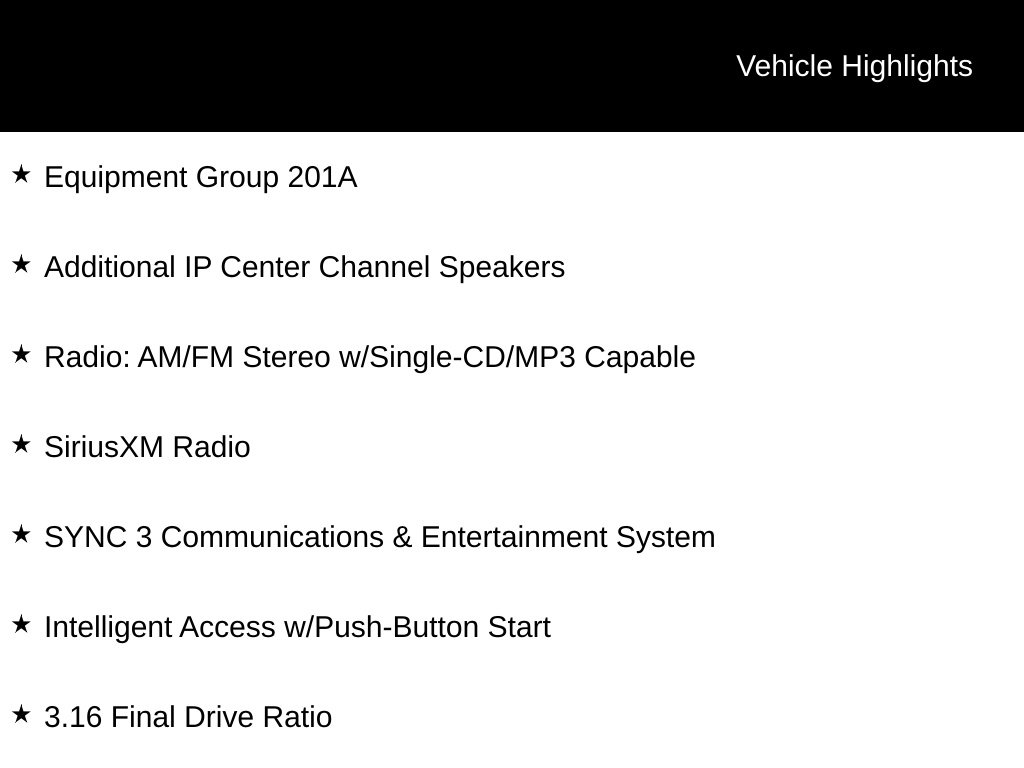 Vehicle Highlights

★ Equipment Group 201A

★ Additional IP Center Channel Speakers

★ Radio: AM/FM Stereo w/Single-CD/MP3 Capable

★ SiriusXM Radio

★ SYNC 3 Communications & Entertainment System

★ Intelligent Access w/Push-Button Start

★ 3.16 Final Drive Ratio